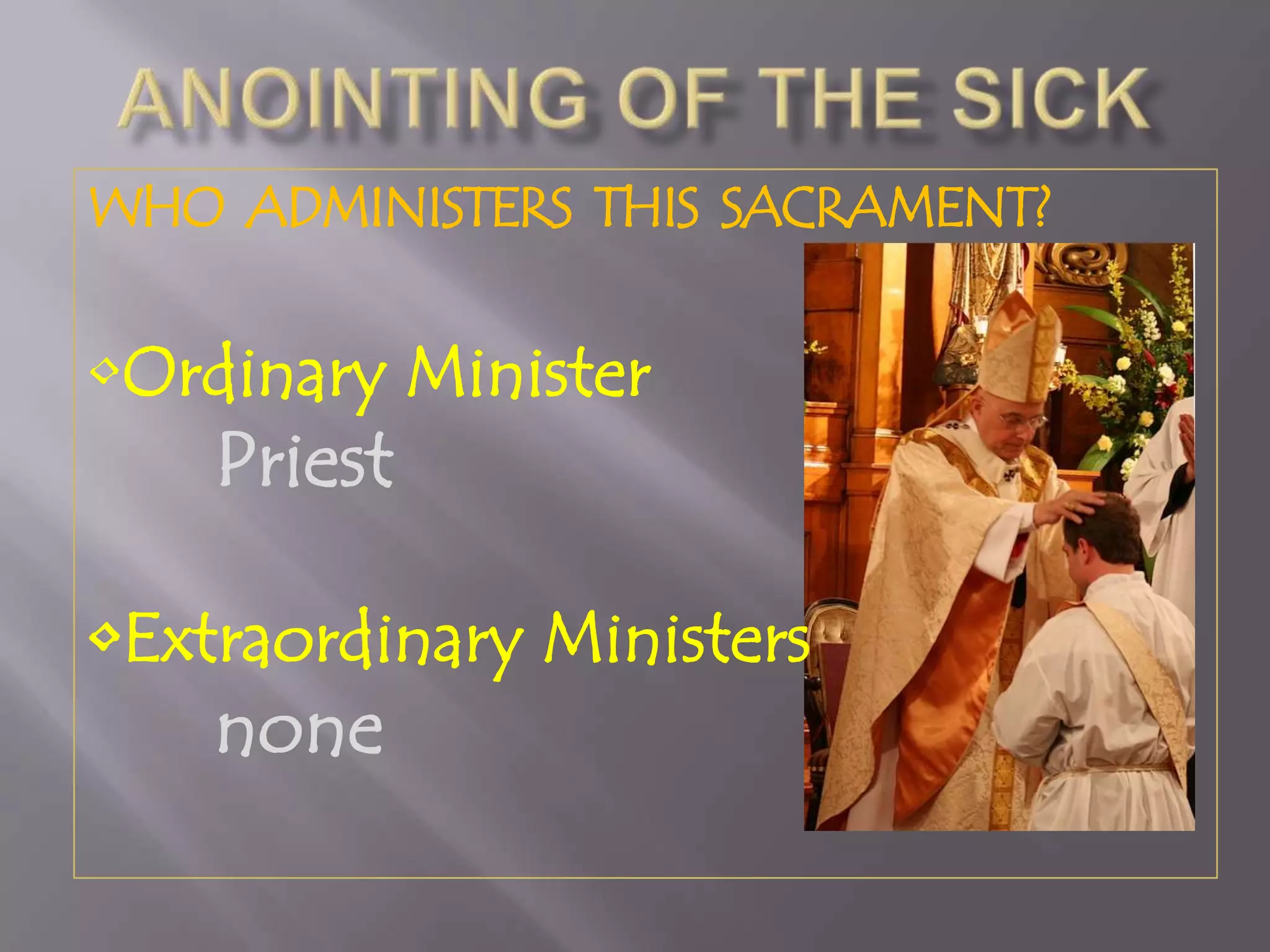 ANOINTING OF THE SICK

WHO ADMINISTERS THIS SACRAMENT?

◇Ordinary Minister
Priest

◇Extraordinary Ministers
none